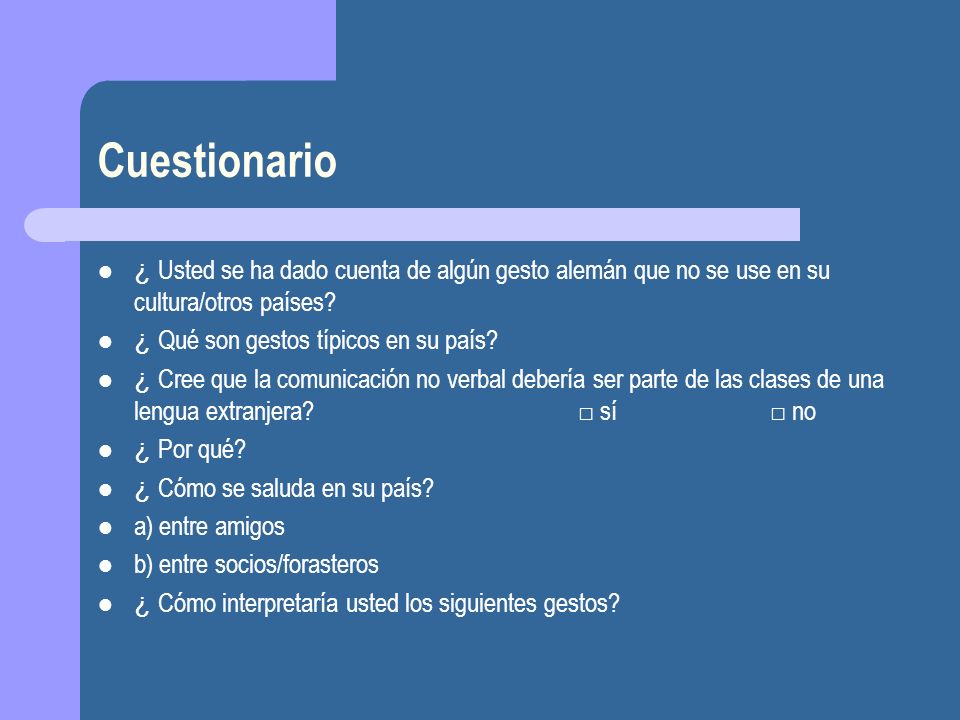 Cuestionario

- ¿ Usted se ha dado cuenta de algún gesto alemán que no se use en su cultura/otros países?
- ¿ Qué son gestos típicos en su país?
- ¿ Cree que la comunicación no verbal debería ser parte de las clases de una lengua extranjera? □ sí □ no
- ¿ Por qué?
- ¿ Cómo se saluda en su país?
- a) entre amigos
- b) entre socios/forasteros
- ¿ Cómo interpretaría usted los siguientes gestos?